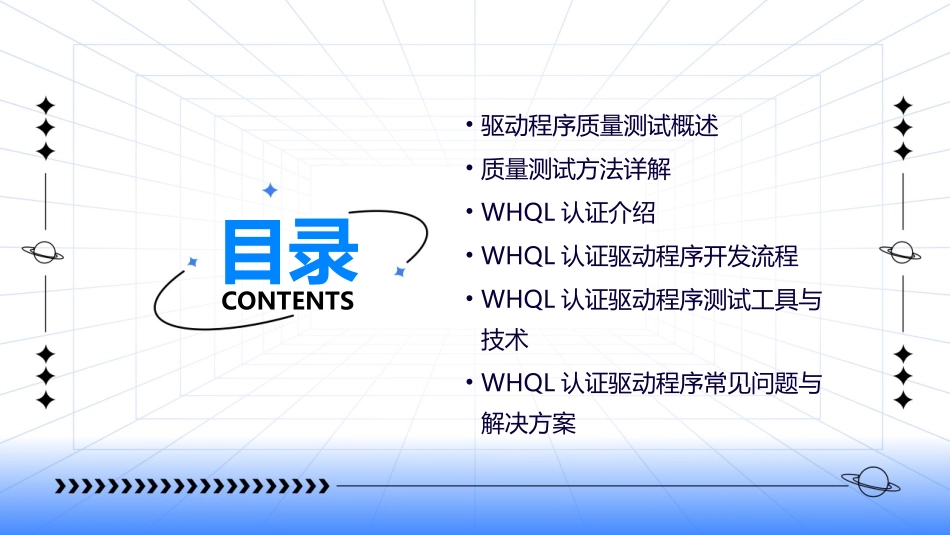 目录
CONTENTS

• 驱动程序质量测试概述
• 质量测试方法详解
• WHQL 认证介绍
• WHQL 认证驱动程序开发流程
• WHQL 认证驱动程序测试工具与技术
• WHQL 认证驱动程序常见问题与解决方案